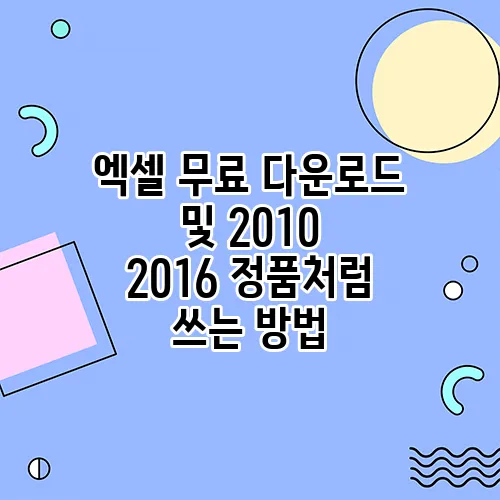 엑셀 무료 다운로드 및 2010 2016 정품처럼 쓰는 방법